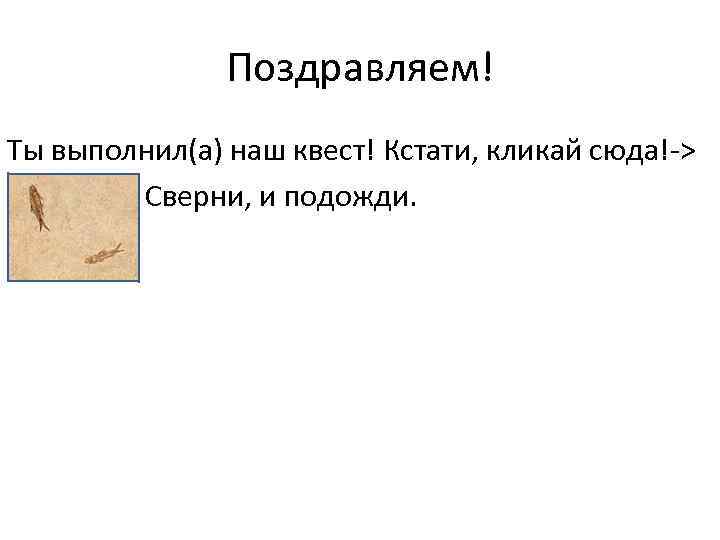 Поздравляем!

Ты выполнил(а) наш квест! Кстати, кликай сюда!->

Сверни, и подожди.